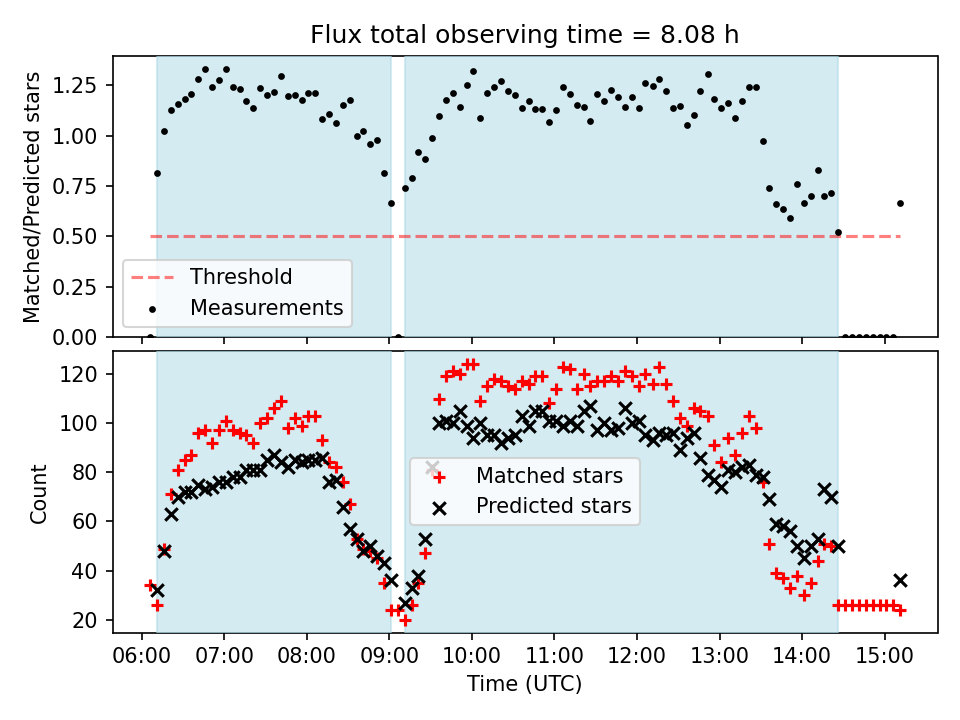 Flux total observing time = 8.08 h

Matched/Predicted stars

1.25
1.00
0.75
0.50
0.25
0.00

Threshold
Measurements

Count

120
100
80
60
40
20

Matched stars
Predicted stars

06:00 07:00 08:00 09:00 10:00 11:00 12:00 13:00 14:00 15:00

Time (UTC)